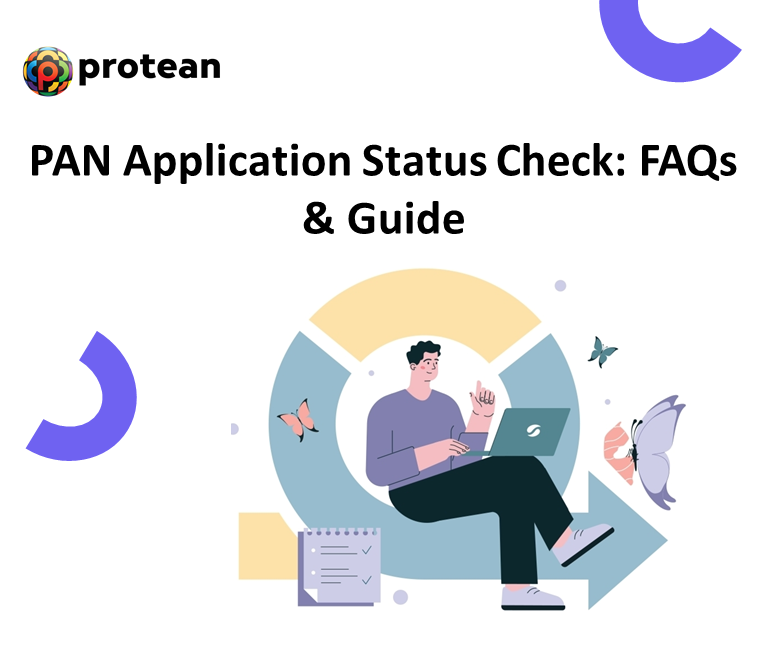 protean

PAN Application Status Check: FAQs & Guide